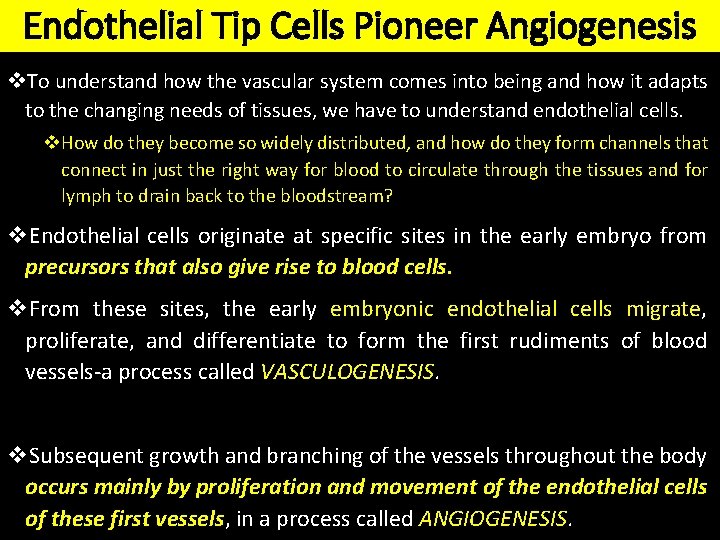 Endothelial Tip Cells Pioneer Angiogenesis

❖To understand how the vascular system comes into being and how it adapts to the changing needs of tissues, we have to understand endothelial cells.

❖How do they become so widely distributed, and how do they form channels that connect in just the right way for blood to circulate through the tissues and for lymph to drain back to the bloodstream?

❖Endothelial cells originate at specific sites in the early embryo from precursors that also give rise to blood cells.

❖From these sites, the early embryonic endothelial cells migrate, proliferate, and differentiate to form the first rudiments of blood vessels-a process called VASCULOGENESIS.

❖Subsequent growth and branching of the vessels throughout the body occurs mainly by proliferation and movement of the endothelial cells of these first vessels, in a process called ANGIOGENESIS.